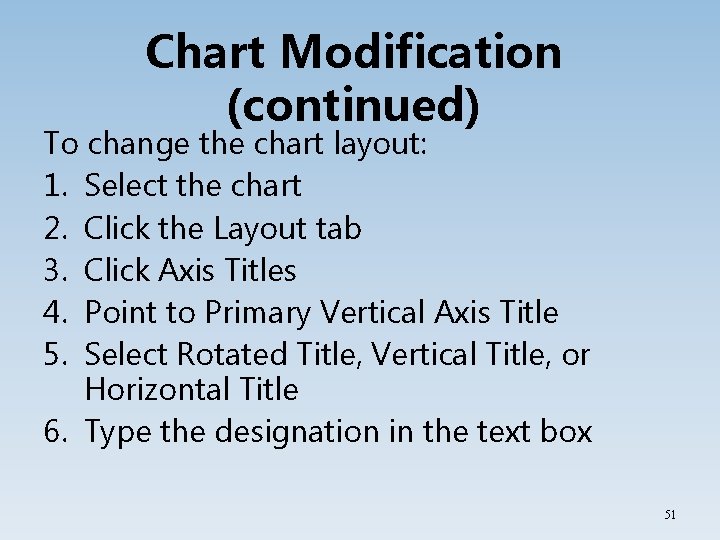 Chart Modification (continued)

To change the chart layout:

1. Select the chart
2. Click the Layout tab
3. Click Axis Titles
4. Point to Primary Vertical Axis Title
5. Select Rotated Title, Vertical Title, or Horizontal Title
6. Type the designation in the text box

51